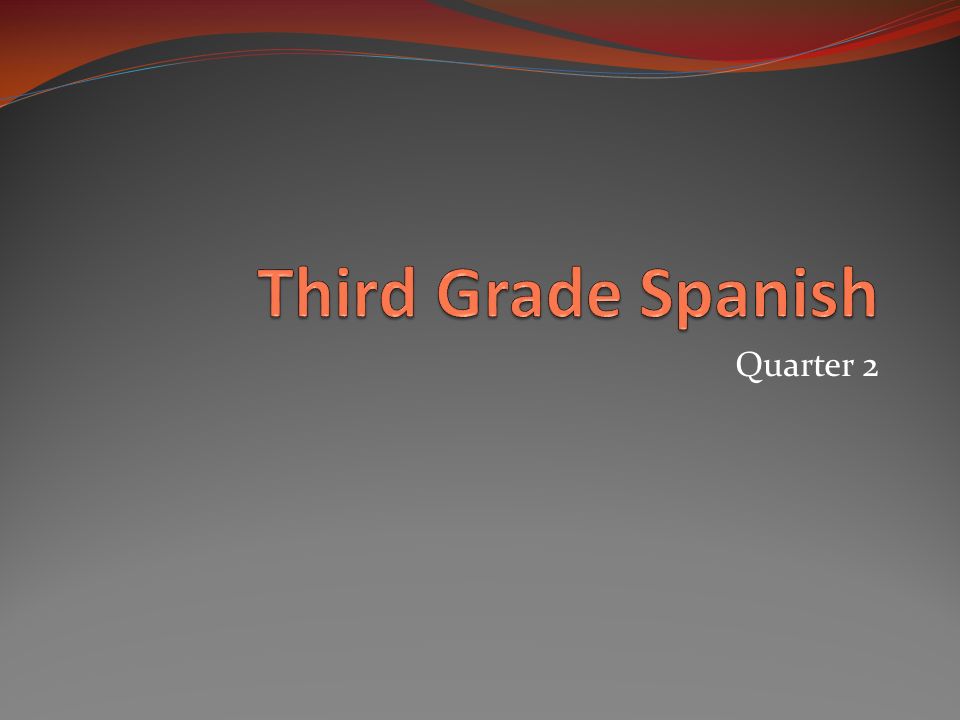 Third Grade Spanish

Quarter 2